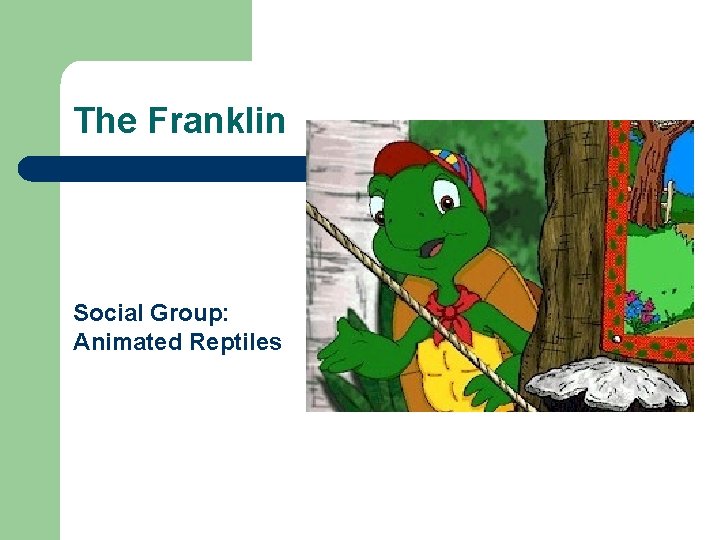 The Franklin

Social Group: Animated Reptiles